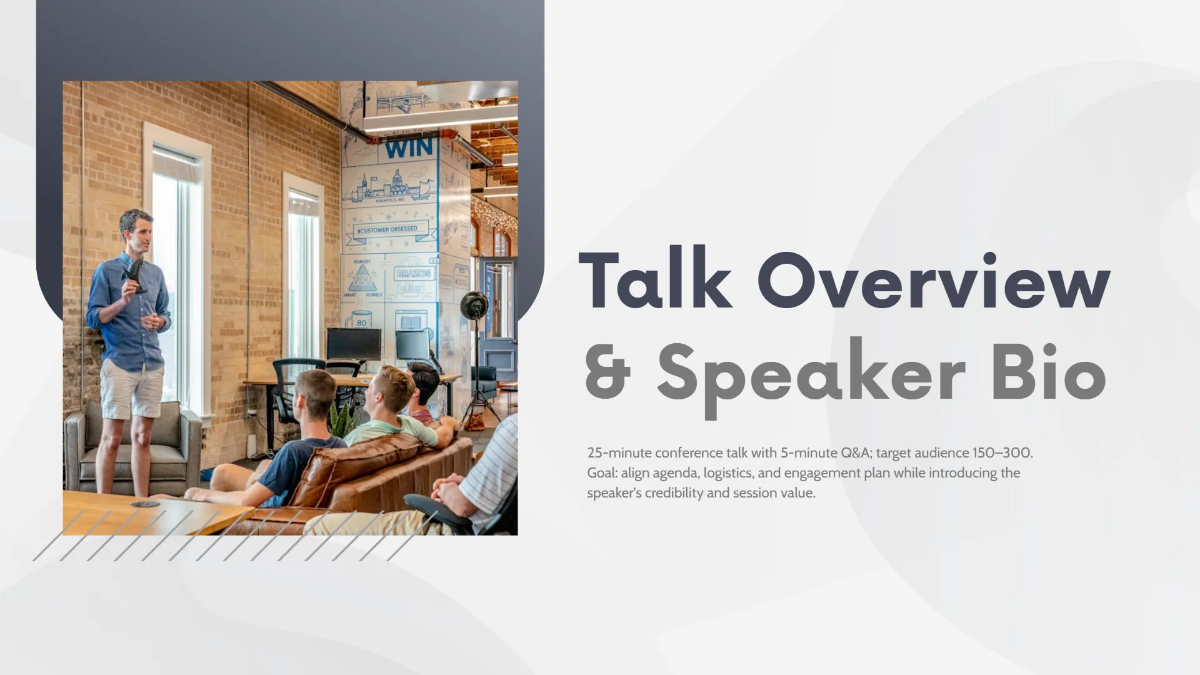 WIN

#CUSTOMER OBSESSED

Talk Overview & Speaker Bio

25-minute conference talk with 5-minute Q&A; target audience 150–300. Goal: align agenda, logistics, and engagement plan while introducing the speaker's credibility and session value.